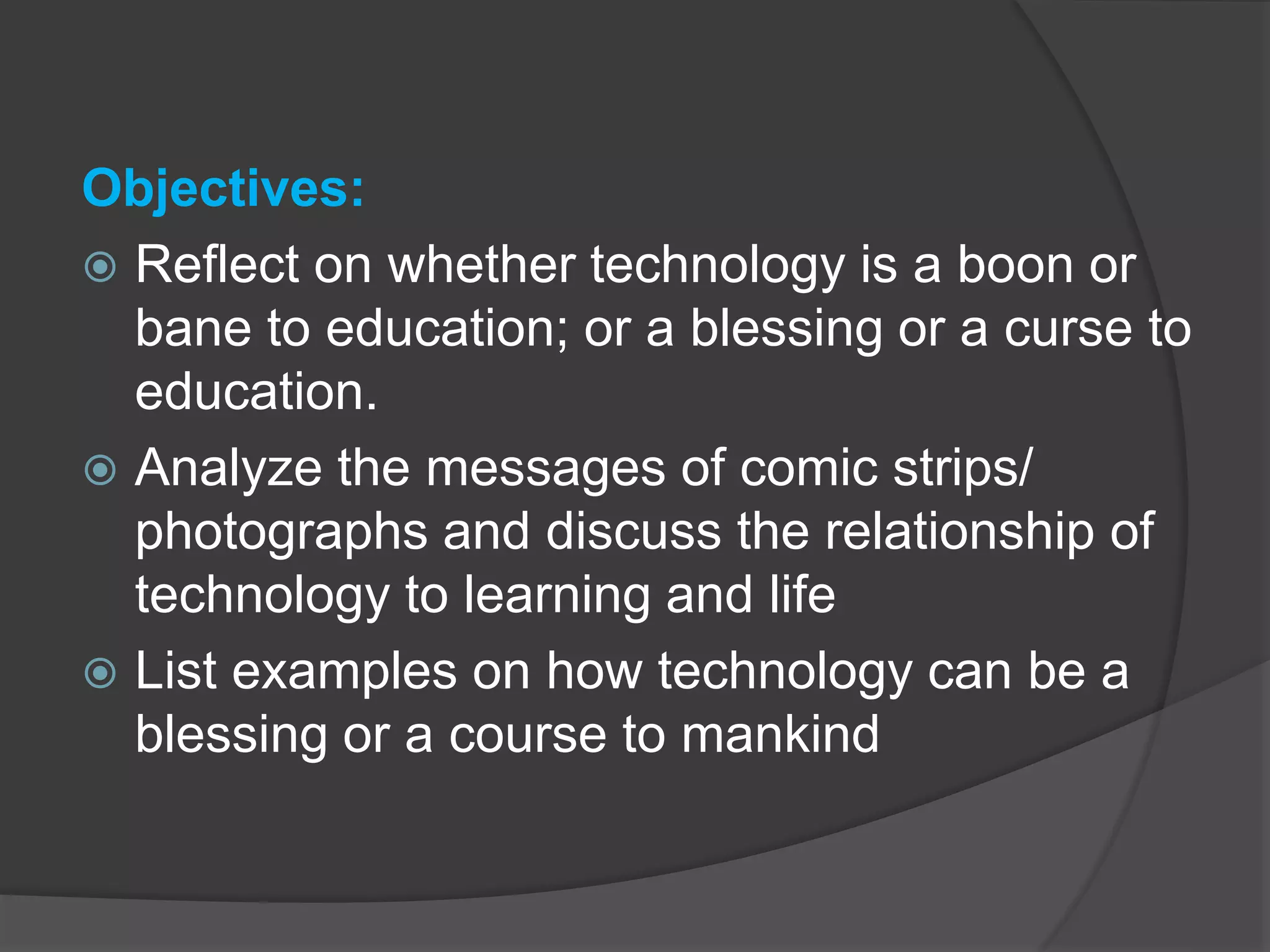 Objectives:

Reflect on whether technology is a boon or bane to education; or a blessing or a curse to education.

Analyze the messages of comic strips/ photographs and discuss the relationship of technology to learning and life

List examples on how technology can be a blessing or a course to mankind